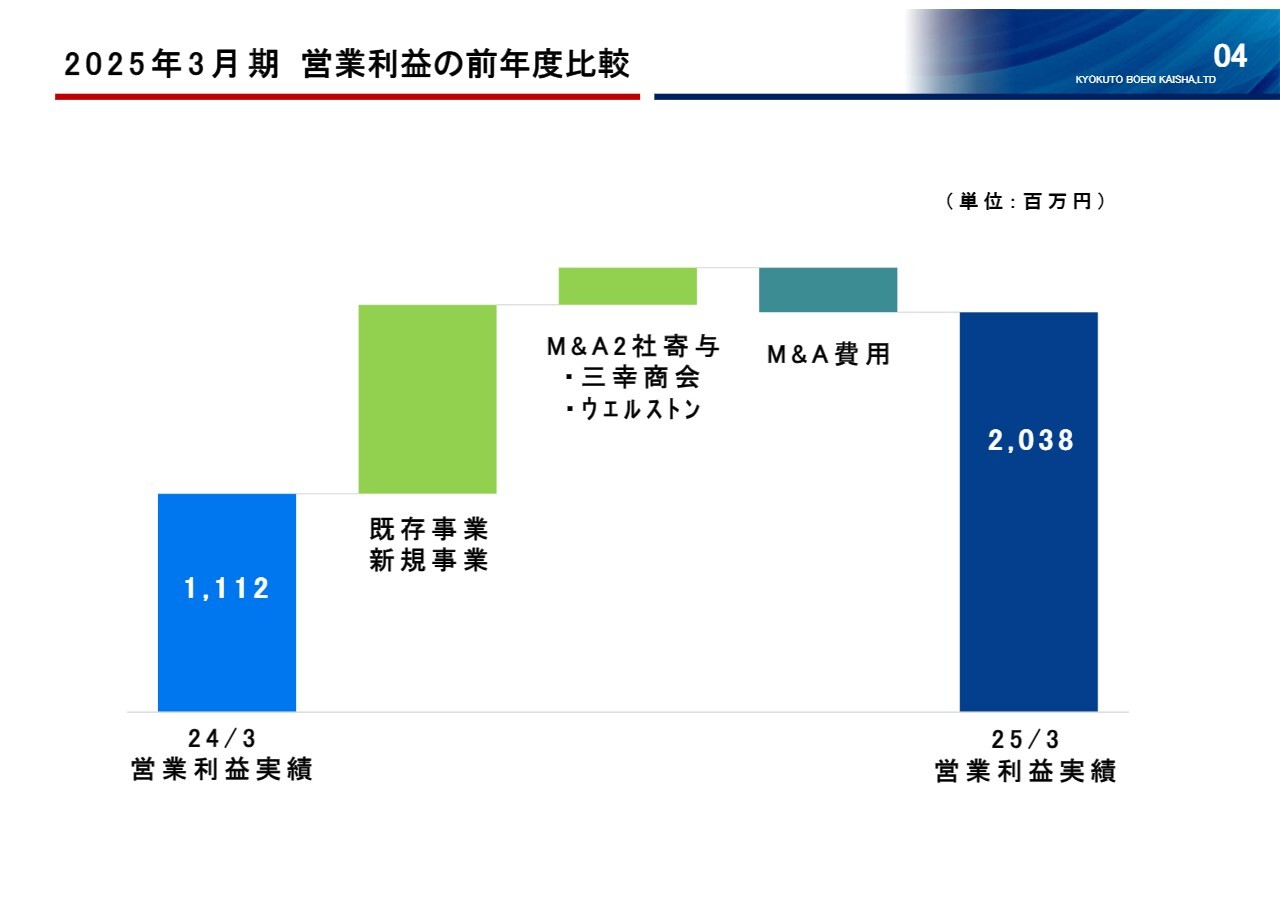 2025年3月期 営業利益の前年度比較

04
KYOKUTO BOEKI KAISHA,LTD

（単位：百万円）

M&A2社寄与
・三幸商会
・ウエルストン

M&A費用

2,038

既存事業
新規事業

1,112

24/3
営業利益実績

25/3
営業利益実績